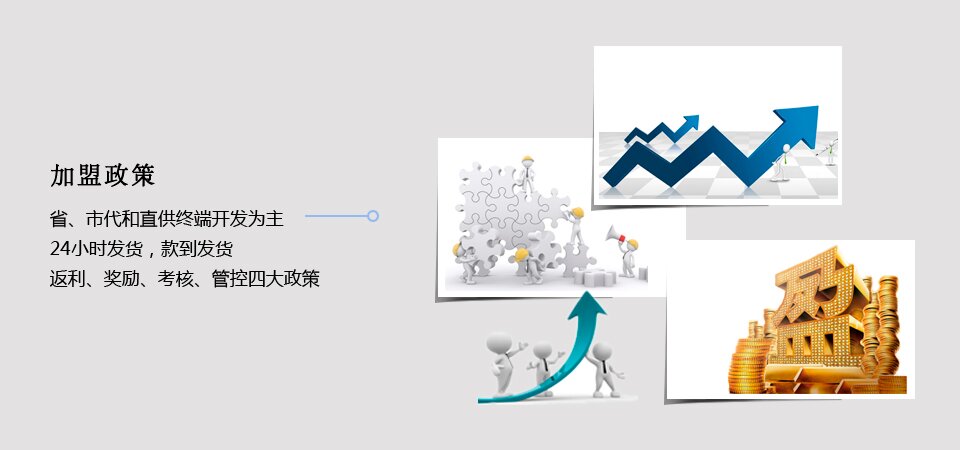 加盟政策

省、市代和直供终端开发为主

24小时发货，款到发货

返利、奖励、考核、管控四大政策

盈